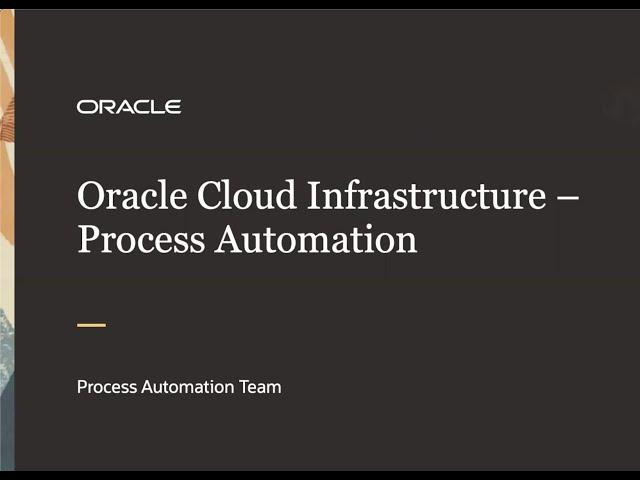 ORACLE

Oracle Cloud Infrastructure – Process Automation

Process Automation Team